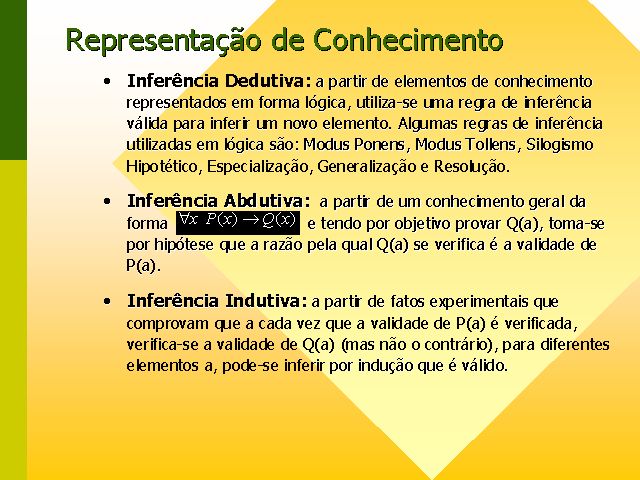 Representação de Conhecimento

• Inferência Dedutiva: a partir de elementos de conhecimento representados em forma lógica, utiliza-se uma regra de inferência válida para inferir um novo elemento. Algumas regras de inferência utilizadas em lógica são: Modus Ponens, Modus Tollens, Silogismo Hipotético, Especialização, Generalização e Resolução.

• Inferência Abdutiva: a partir de um conhecimento geral da forma $\forall x\ P(x) \rightarrow Q(x)$ e tendo por objetivo provar Q(a), toma-se por hipótese que a razão pela qual Q(a) se verifica é a validade de P(a).

• Inferência Indutiva: a partir de fatos experimentais que comprovam que a cada vez que a validade de P(a) é verificada, verifica-se a validade de Q(a) (mas não o contrário), para diferentes elementos a, pode-se inferir por indução que é válido.